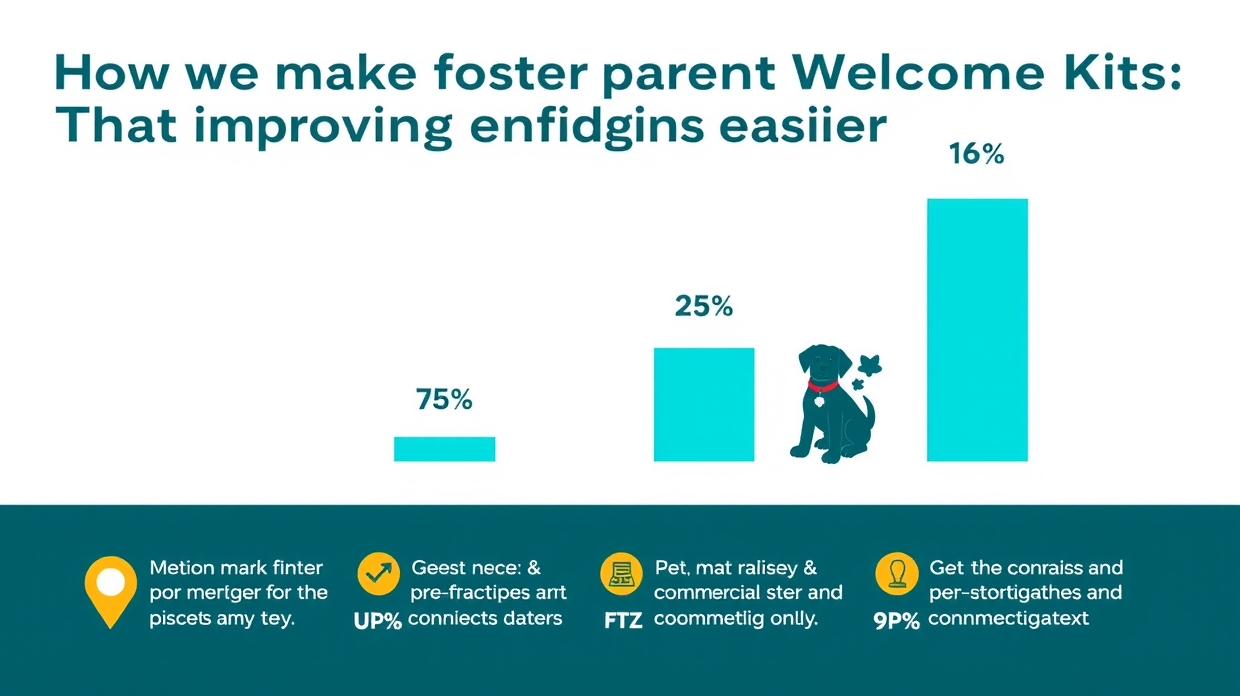 How we make foster parent Welcome Kits: That improving enfidgins easiier

75%

25%

16%

Metion mark finter por mertger for the piscets amy tey.

Geest nece: & pre-fractipes arnt UP% conniects daters

Pet, mat ralisey & commercial ster and FTZ coommetlig onlly.

Get the conraiss and per-stortigathes and 9P% connmectigatext